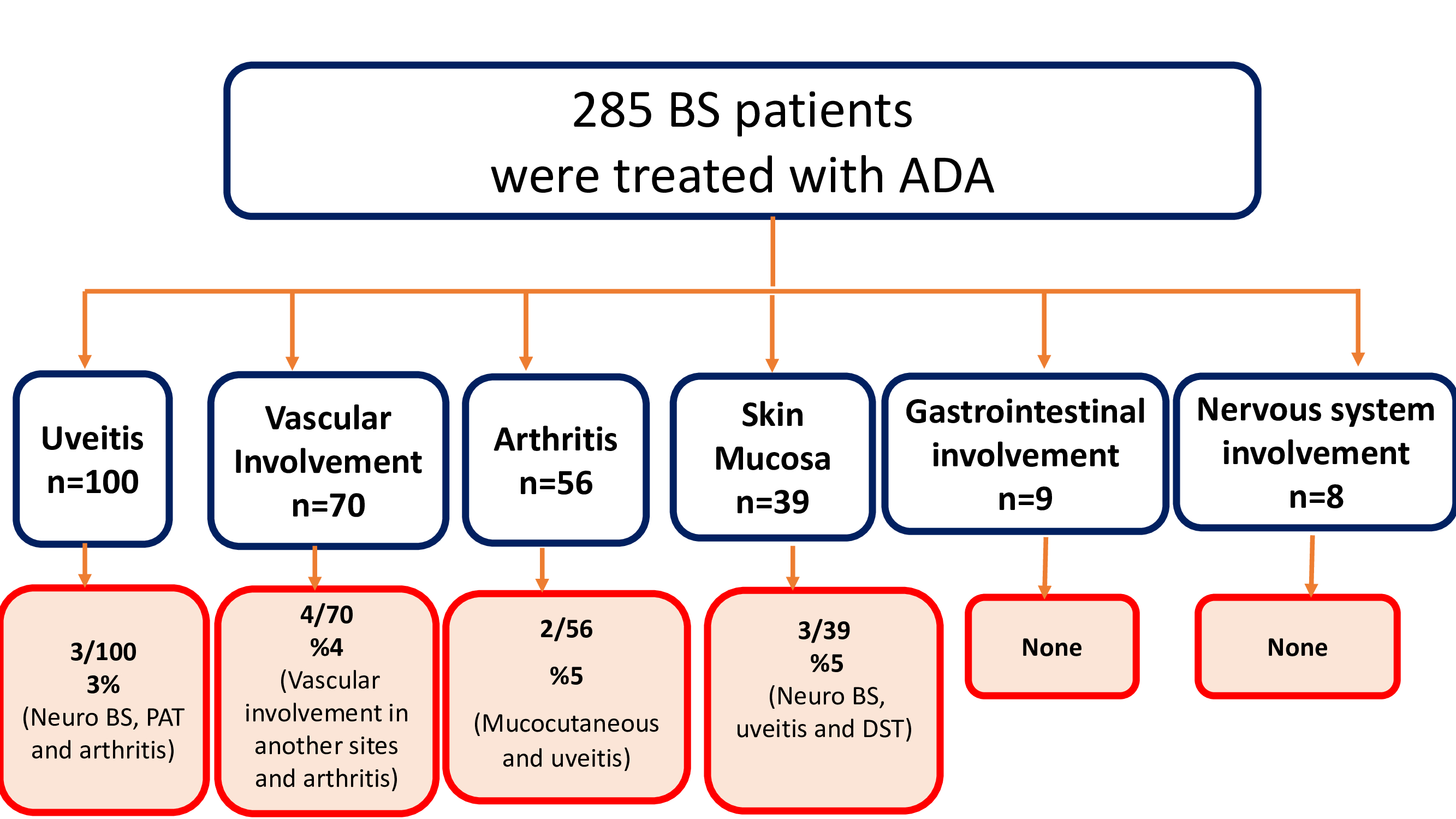 285 BS patients
were treated with ADA

Uveitis
n=100

Vascular Involvement
n=70

Arthritis
n=56

Skin Mucosa
n=39

Gastrointestinal involvement
n=9

Nervous system involvement
n=8

3/100
3%
(Neuro BS, PAT and arthritis)

4/70
%4
(Vascular involvement in another sites and arthritis)

2/56
%5
(Mucocutaneous and uveitis)

3/39
%5
(Neuro BS, uveitis and DST)

None

None